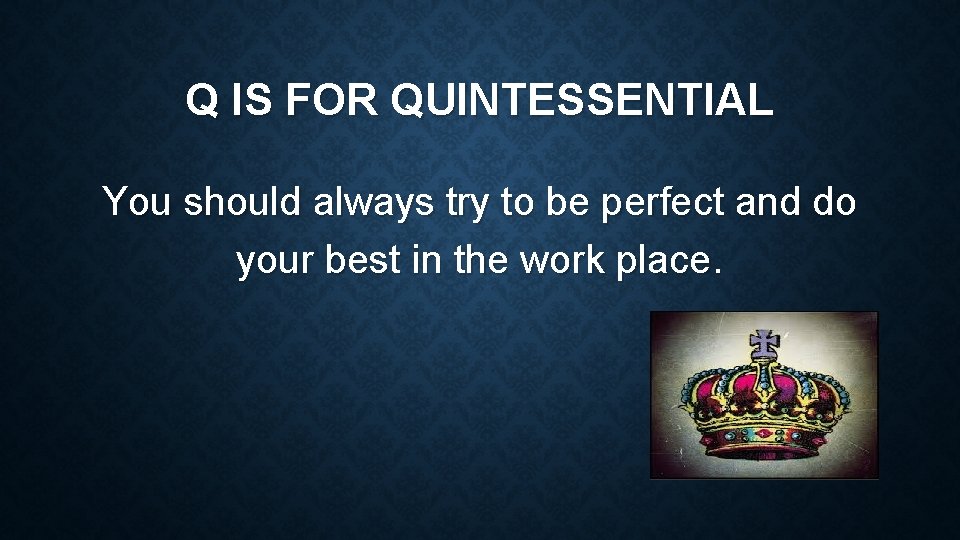 Q IS FOR QUINTESSENTIAL

You should always try to be perfect and do your best in the work place.